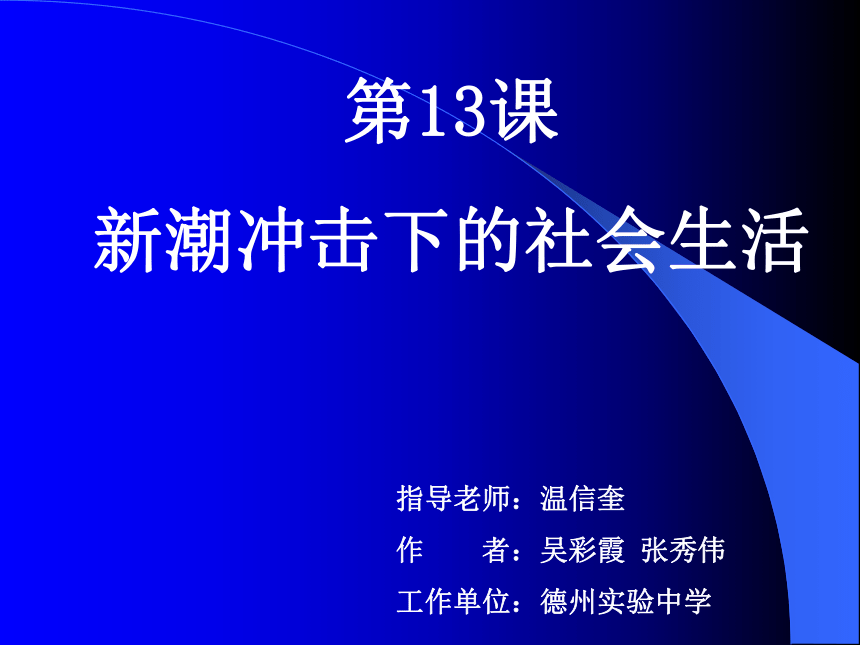 第13课

新潮冲击下的社会生活

指导老师：温信奎

作　　者：吴彩霞 张秀伟

工作单位：德州实验中学